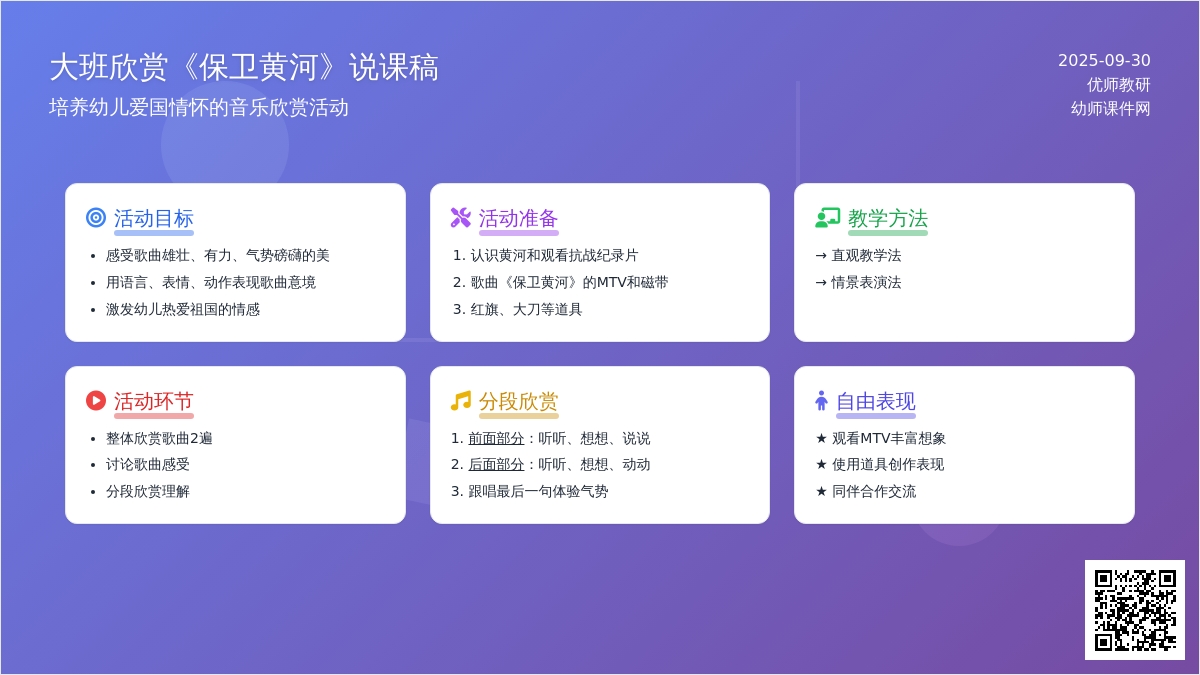 大班欣赏《保卫黄河》说课稿
培养幼儿爱国情怀的音乐欣赏活动

2025-09-30
优师教研
幼师课件网

活动目标
- 感受歌曲雄壮、有力、气势磅礴的美
- 用语言、表情、动作表现歌曲意境
- 激发幼儿热爱祖国的情感

活动准备
1. 认识黄河和观看抗战纪录片
2. 歌曲《保卫黄河》的MTV和磁带
3. 红旗、大刀等道具

教学方法
→ 直观教学法
→ 情景表演法

活动环节
- 整体欣赏歌曲2遍
- 讨论歌曲感受
- 分段欣赏理解

分段欣赏
1. 前面部分：听听、想想、说说
2. 后面部分：听听、想想、动动
3. 跟唱最后一句体验气势

自由表现
★ 观看MTV丰富想象
★ 使用道具创作表现
★ 同伴合作交流